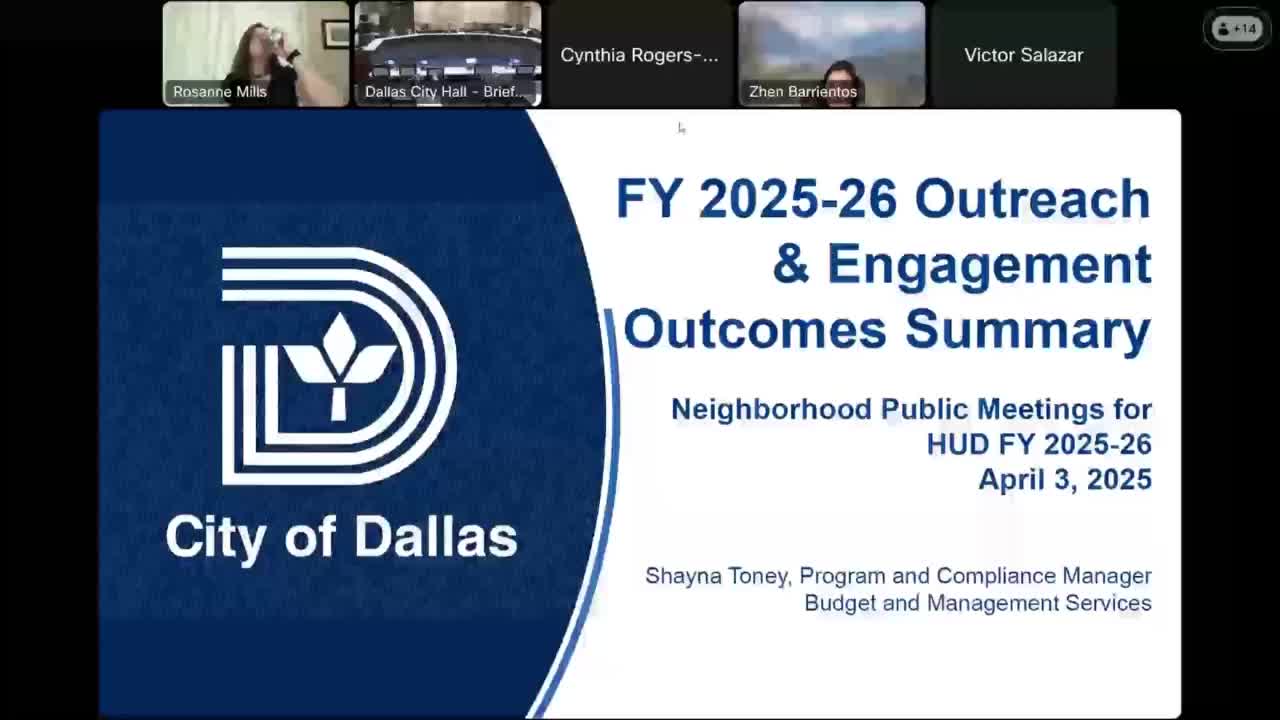 Rosanne Mills
Dallas City Hall - Brief...
Cynthia Rogers-...
Zhen Barrientos
Victor Salazar
+14

City of Dallas

FY 2025-26 Outreach & Engagement Outcomes Summary

Neighborhood Public Meetings for HUD FY 2025-26
April 3, 2025

Shayna Toney, Program and Compliance Manager
Budget and Management Services